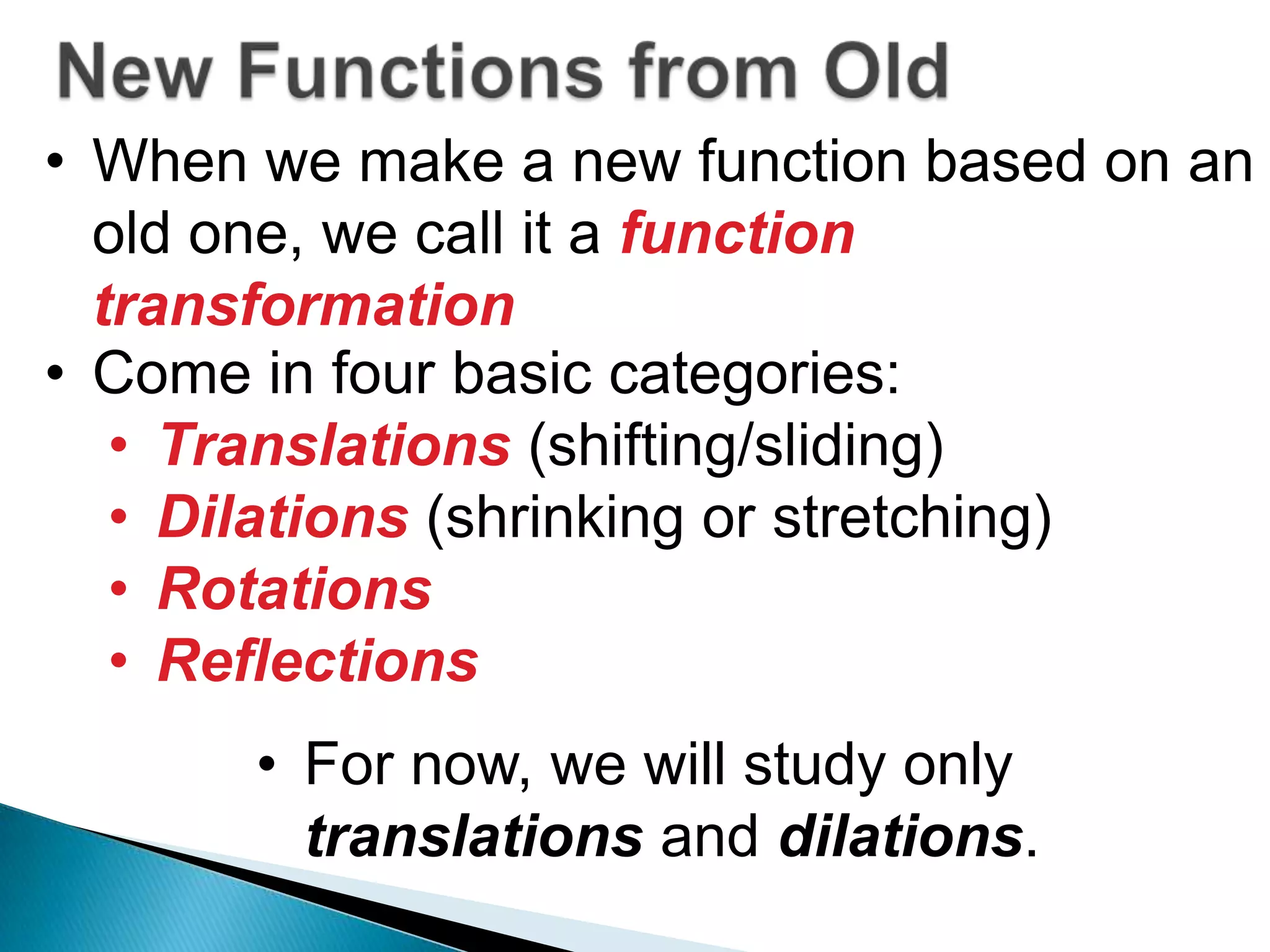 New Functions from Old

• When we make a new function based on an old one, we call it a function transformation
• Come in four basic categories:
  • Translations (shifting/sliding)
  • Dilations (shrinking or stretching)
  • Rotations
  • Reflections

• For now, we will study only translations and dilations.